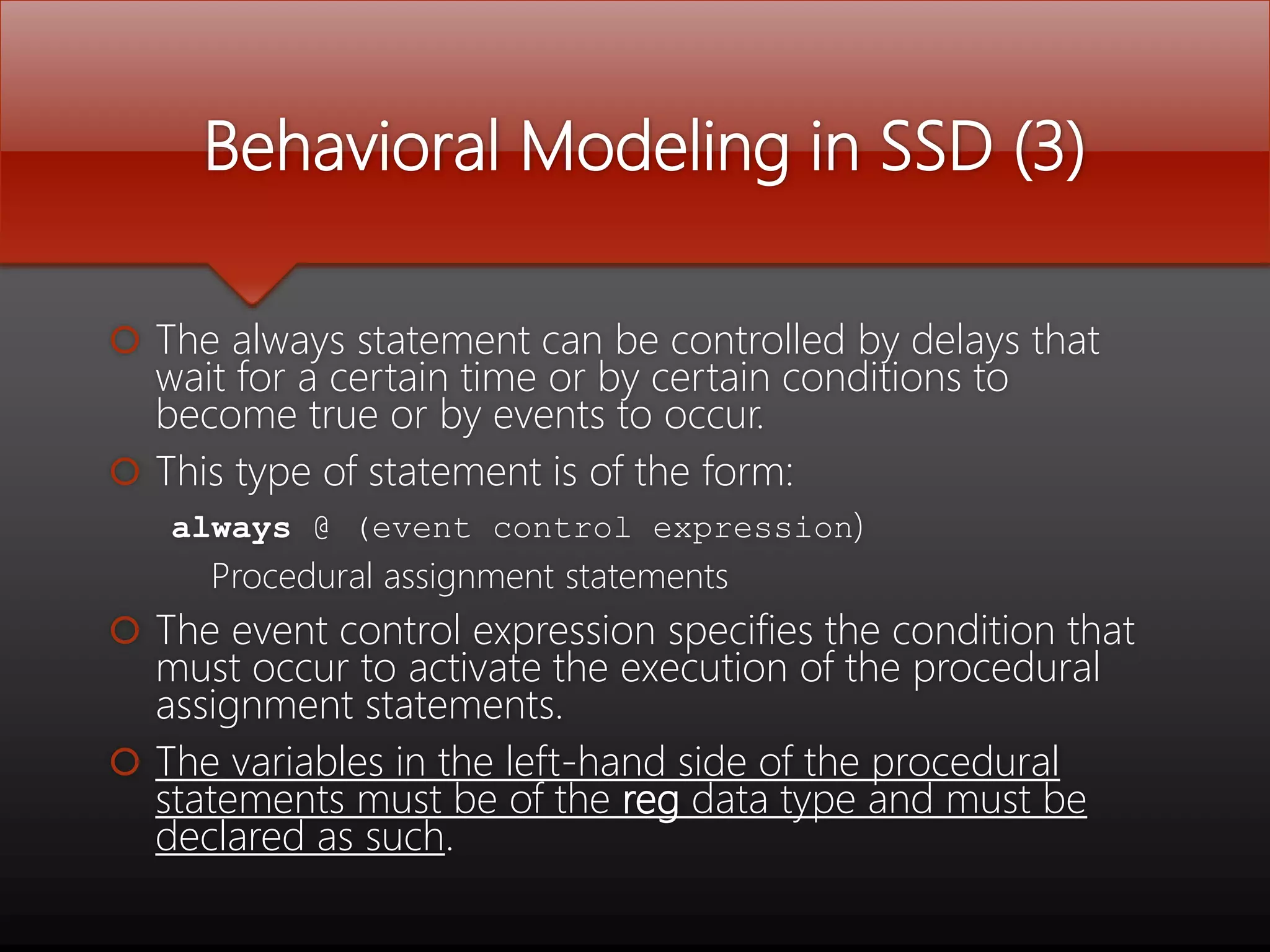 Behavioral Modeling in SSD (3)

The always statement can be controlled by delays that wait for a certain time or by certain conditions to become true or by events to occur.

This type of statement is of the form:

always @ (event control expression)

Procedural assignment statements

The event control expression specifies the condition that must occur to activate the execution of the procedural assignment statements.

The variables in the left-hand side of the procedural statements must be of the reg data type and must be declared as such.